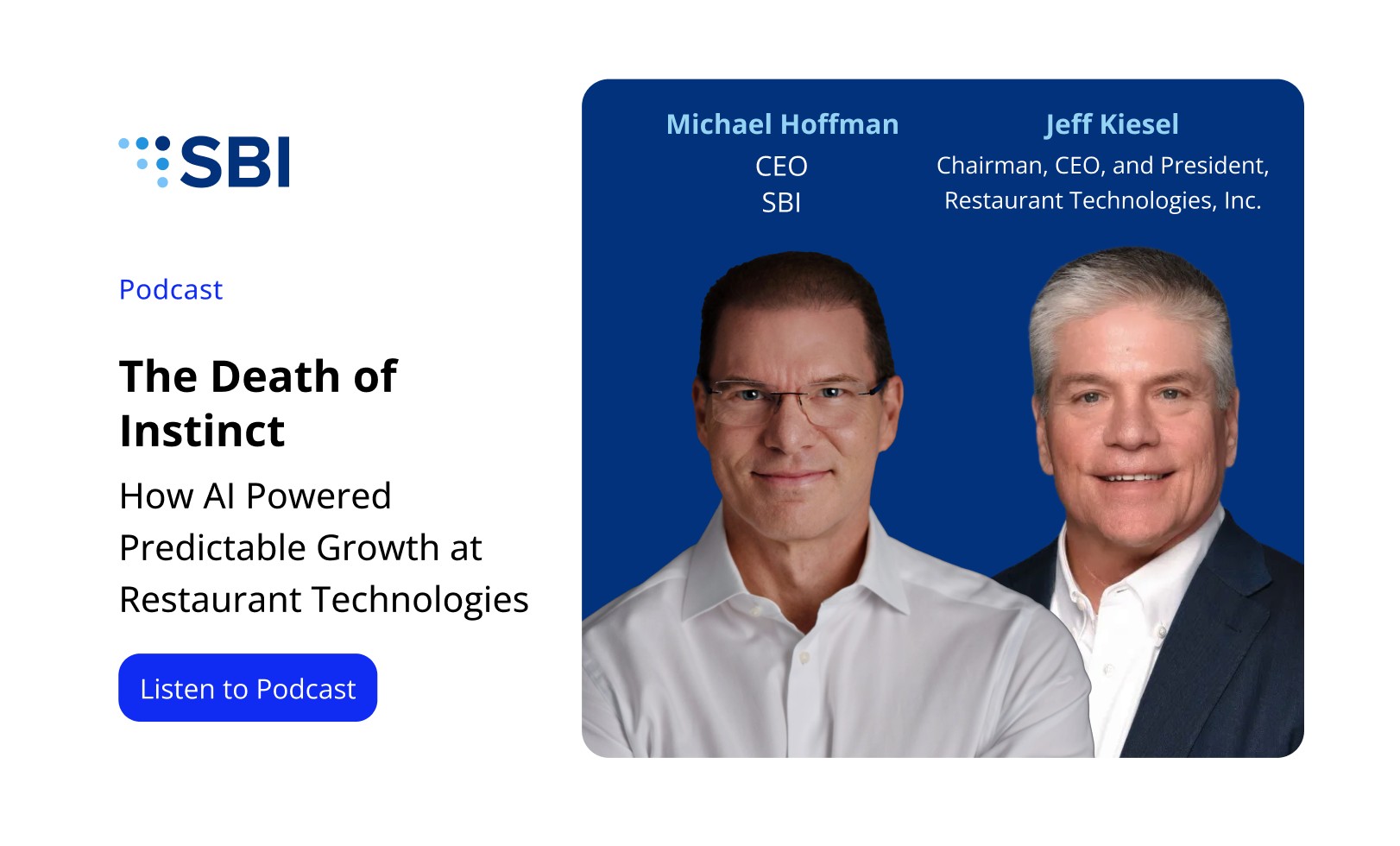 SBI

Podcast

The Death of Instinct

How AI Powered Predictable Growth at Restaurant Technologies

Listen to Podcast

Michael Hoffman
CEO
SBI

Jeff Kiesel
Chairman, CEO, and President, Restaurant Technologies, Inc.